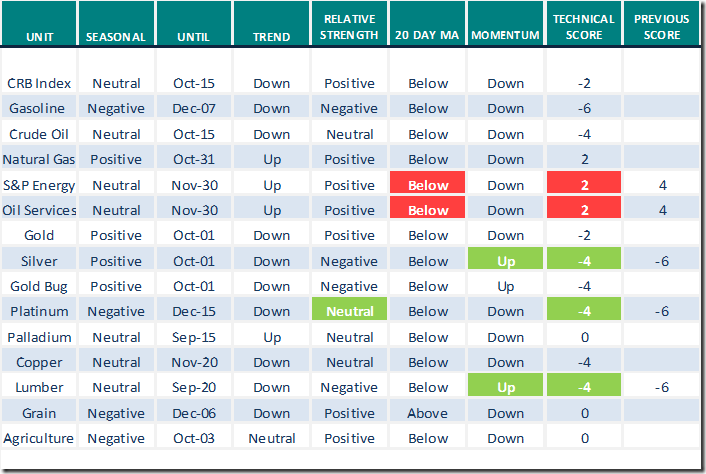 | UNIT | SEASONAL | UNTIL | TREND | RELATIVE STRENGTH | 20 DAY MA | MOMENTUM | TECHNICAL SCORE | PREVIOUS SCORE |
|---|---|---|---|---|---|---|---|---|
| CRB Index | Neutral | Oct-15 | Down | Positive | Below | Down | -2 | |
| Gasoline | Negative | Dec-07 | Down | Negative | Below | Down | -6 | |
| Crude Oil | Neutral | Oct-15 | Down | Neutral | Below | Down | -4 | |
| Natural Gas | Positive | Oct-31 | Up | Positive | Below | Down | 2 | |
| S&P Energy | Neutral | Nov-30 | Up | Positive | Below | Down | 2 | 4 |
| Oil Services | Neutral | Nov-30 | Up | Positive | Below | Down | 2 | 4 |
| Gold | Positive | Oct-01 | Down | Positive | Below | Down | -2 | |
| Silver | Positive | Oct-01 | Down | Negative | Below | Up | -4 | -6 |
| Gold Bug | Positive | Oct-01 | Down | Negative | Below | Up | -4 | |
| Platinum | Negative | Dec-15 | Down | Neutral | Below | Down | -4 | -6 |
| Palladium | Neutral | Sep-15 | Up | Neutral | Below | Down | 0 | |
| Copper | Neutral | Nov-20 | Down | Neutral | Below | Down | -4 | |
| Lumber | Neutral | Sep-20 | Down | Negative | Below | Up | -4 | -6 |
| Grain | Negative | Dec-06 | Down | Positive | Above | Down | 0 | |
| Agriculture | Negative | Oct-03 | Neutral | Positive | Below | Down | 0 | |